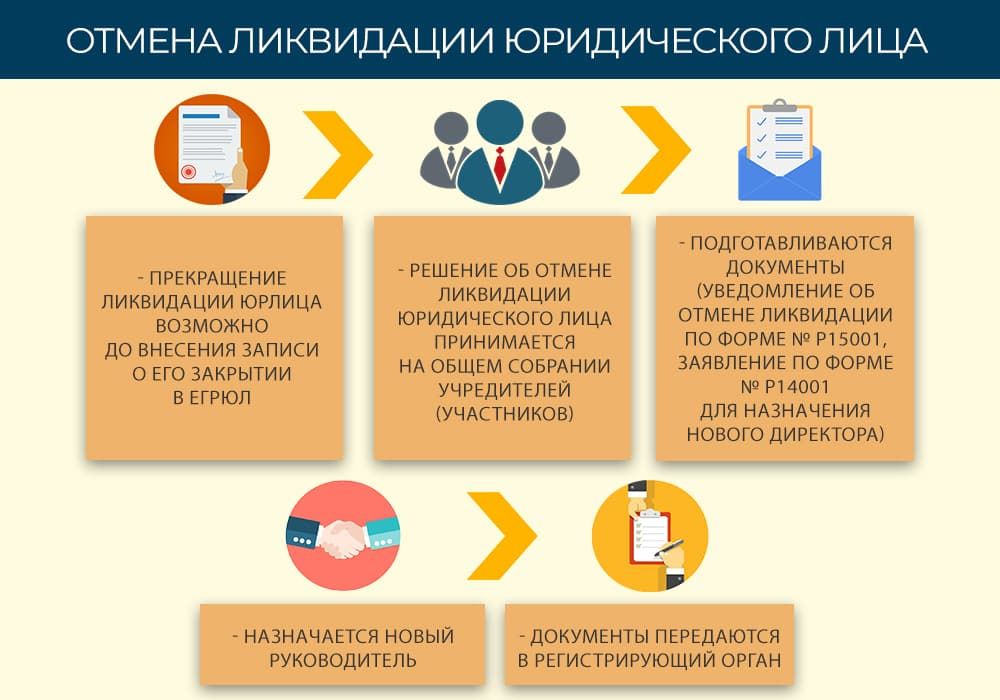 ОТМЕНА ЛИКВИДАЦИИ ЮРИДИЧЕСКОГО ЛИЦА

- ПРЕКРАЩЕНИЕ ЛИКВИДАЦИИ ЮРЛИЦА ВОЗМОЖНО ДО ВНЕСЕНИЯ ЗАПИСИ О ЕГО ЗАКРЫТИИ В ЕГРЮЛ

- РЕШЕНИЕ ОБ ОТМЕНЕ ЛИКВИДАЦИИ ЮРИДИЧЕСКОГО ЛИЦА ПРИНИМАЕТСЯ НА ОБЩЕМ СОБРАНИИ УЧРЕДИТЕЛЕЙ (УЧАСТНИКОВ)

- ПОДГОТАВЛИВАЮТСЯ ДОКУМЕНТЫ (УВЕДОМЛЕНИЕ ОБ ОТМЕНЕ ЛИКВИДАЦИИ ПО ФОРМЕ № Р15001, ЗАЯВЛЕНИЕ ПО ФОРМЕ № Р14001 ДЛЯ НАЗНАЧЕНИЯ НОВОГО ДИРЕКТОРА)

- НАЗНАЧАЕТСЯ НОВЫЙ РУКОВОДИТЕЛЬ

- ДОКУМЕНТЫ ПЕРЕДАЮТСЯ В РЕГИСТРИРУЮЩИЙ ОРГАН